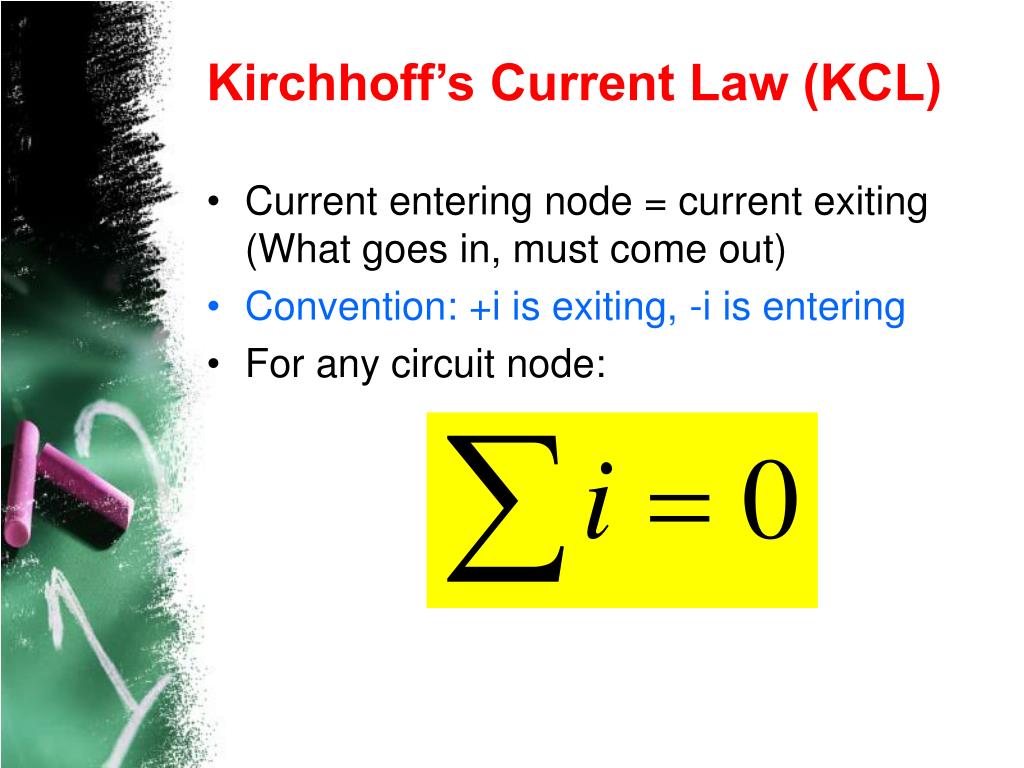 Kirchhoff’s Current Law (KCL)

• Current entering node = current exiting (What goes in, must come out)
• Convention: +i is exiting, -i is entering
• For any circuit node:

$\sum i = 0$